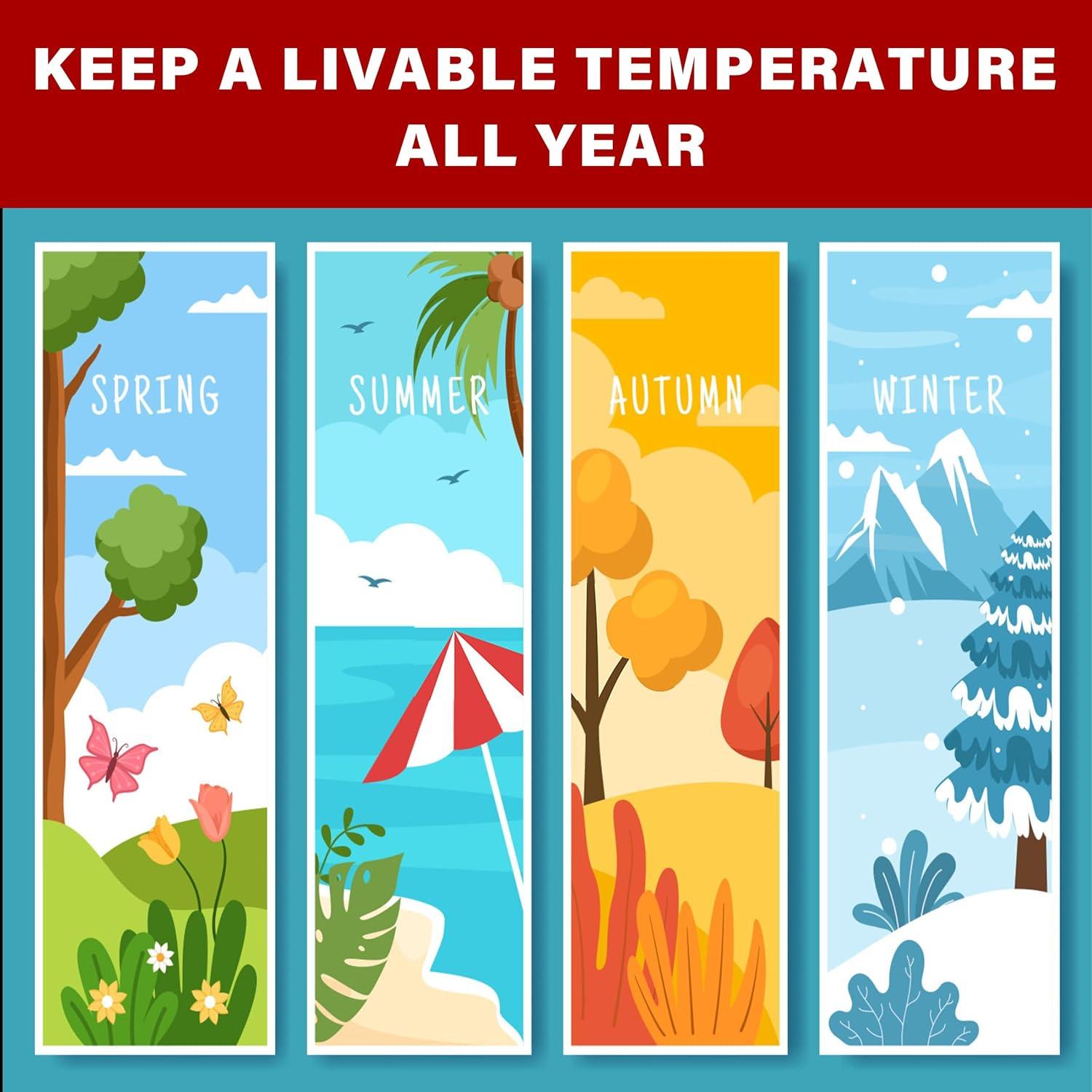 KEEP A LIVABLE TEMPERATURE ALL YEAR

SPRING

SUMMER

AUTUMN

WINTER